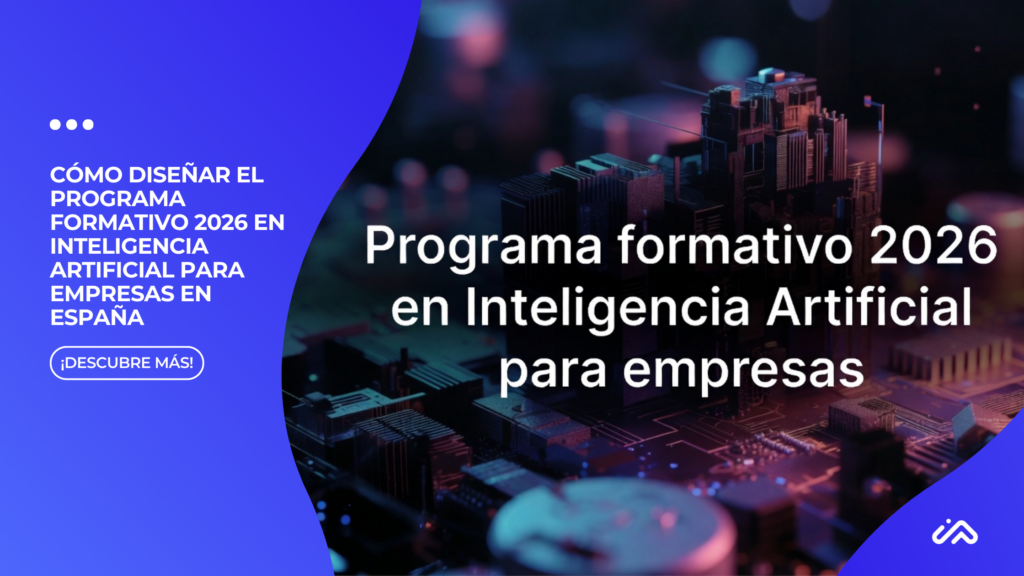 CÓMO DISEÑAR EL PROGRAMA FORMATIVO 2026 EN INTELIGENCIA ARTIFICIAL PARA EMPRESAS EN ESPAÑA

¡DESCUBRE MÁS!

Programa formativo 2026 en Inteligencia Artificial para empresas